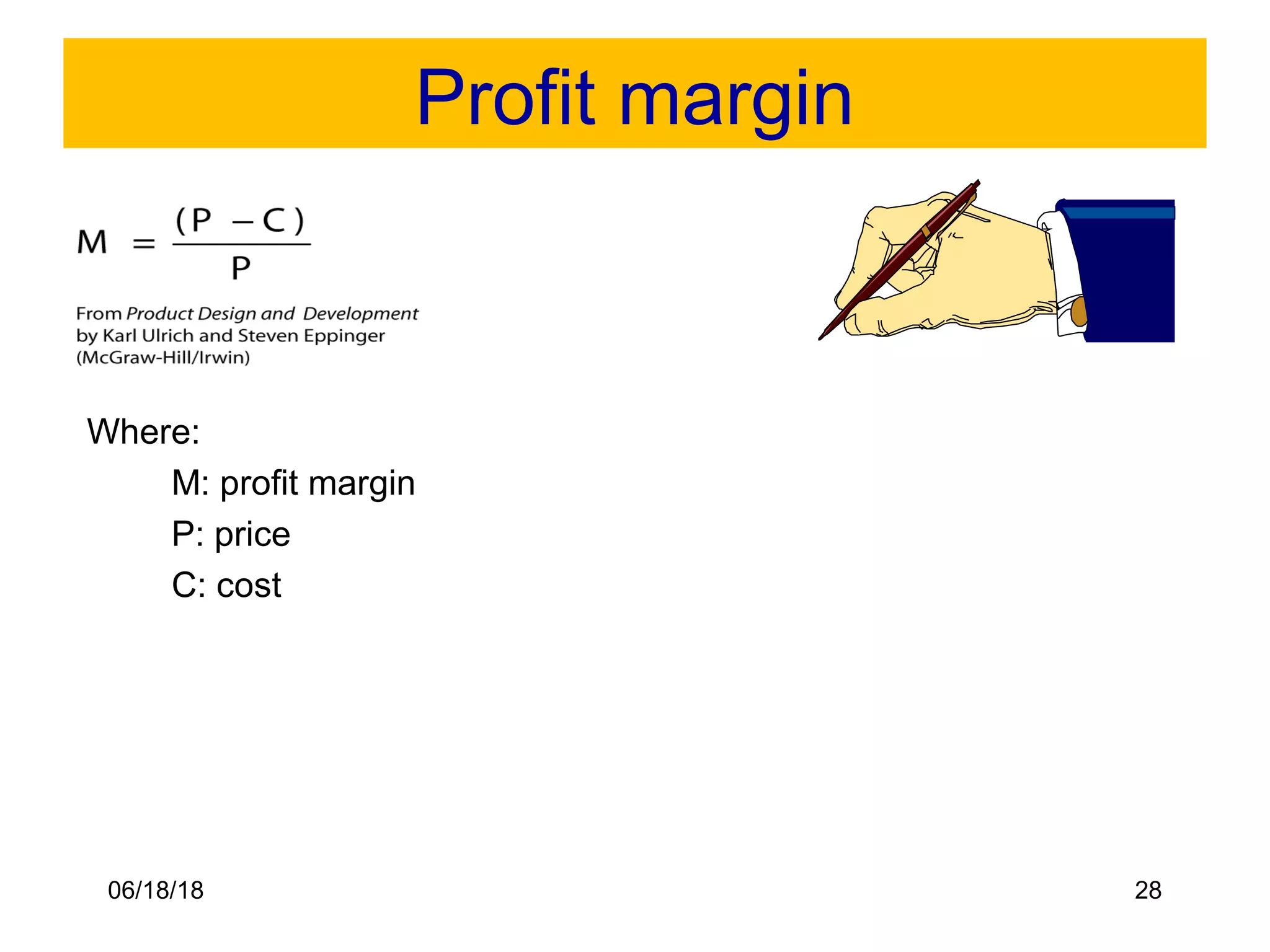 Profit margin

$M = \frac{(P - C)}{P}$

From Product Design and Development by Karl Ulrich and Steven Eppinger (McGraw-Hill/Irwin)

Where:

M: profit margin

P: price

C: cost

06/18/18

28